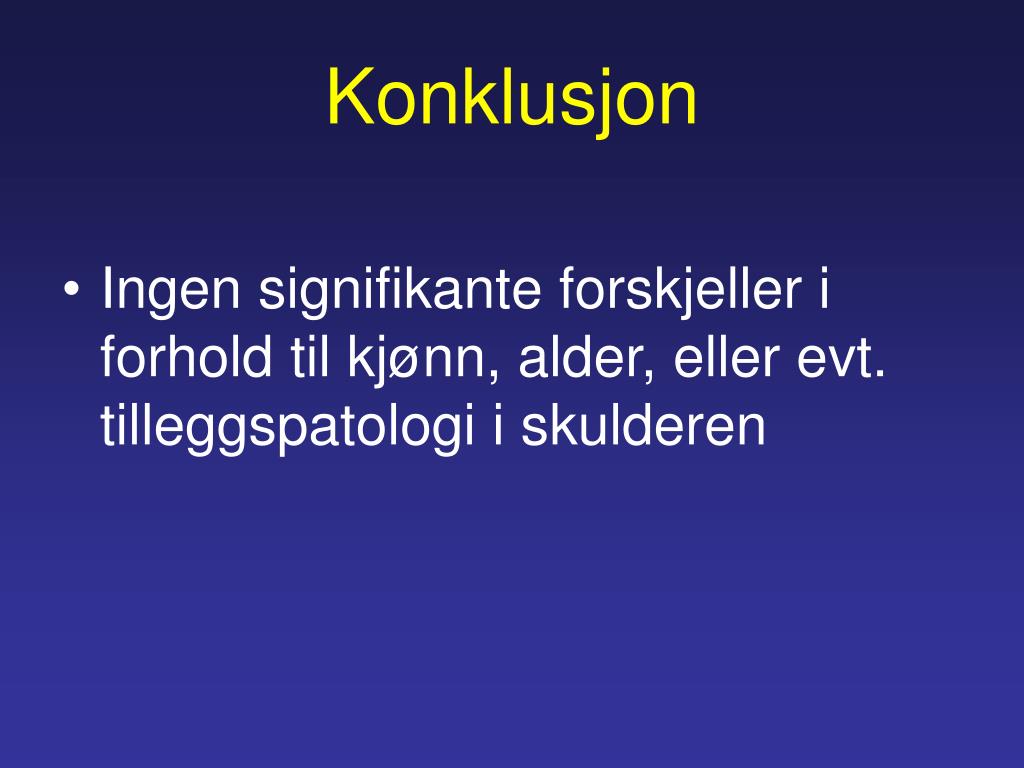 Konklusjon

• Ingen signifikante forskjeller i forhold til kjønn, alder, eller evt. tilleggspatologi i skulderen